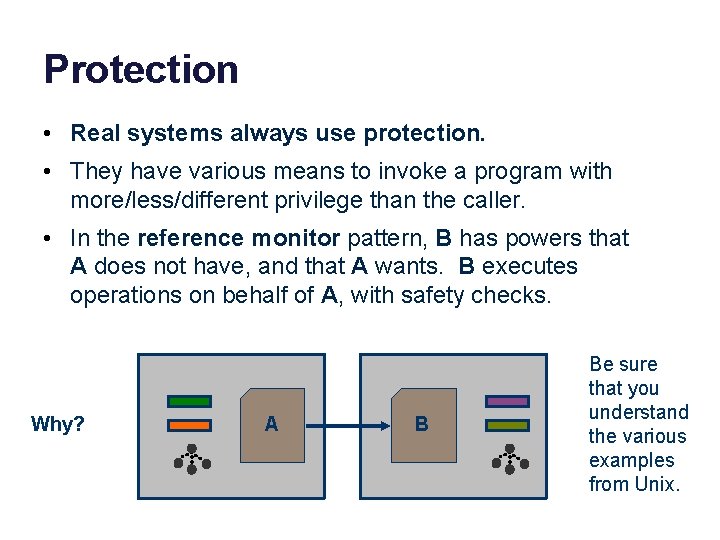 Protection

• Real systems always use protection.

• They have various means to invoke a program with more/less/different privilege than the caller.

• In the reference monitor pattern, B has powers that A does not have, and that A wants. B executes operations on behalf of A, with safety checks.

Why?

A

B

Be sure that you understand the various examples from Unix.